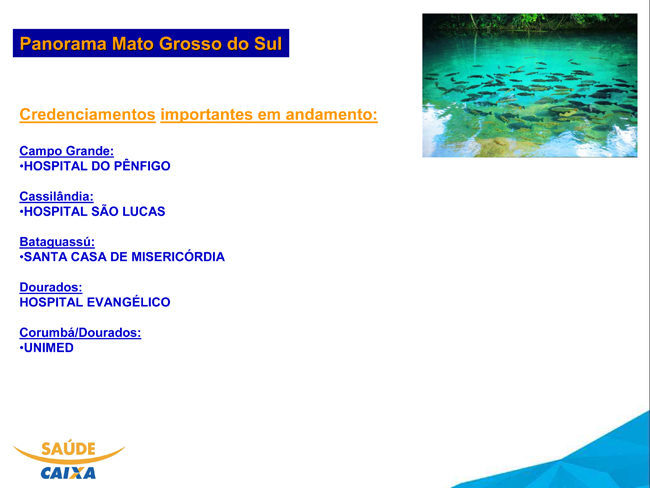 Panorama Mato Grosso do Sul

Credenciamentos importantes em andamento:

Campo Grande:
•HOSPITAL DO PÊNFIGO

Cassilândia:
•HOSPITAL SÃO LUCAS

Bataguassú:
•SANTA CASA DE MISERICÓRDIA

Dourados:
HOSPITAL EVANGÉLICO

Corumbá/Dourados:
•UNIMED

SAÚDE
CAIXA